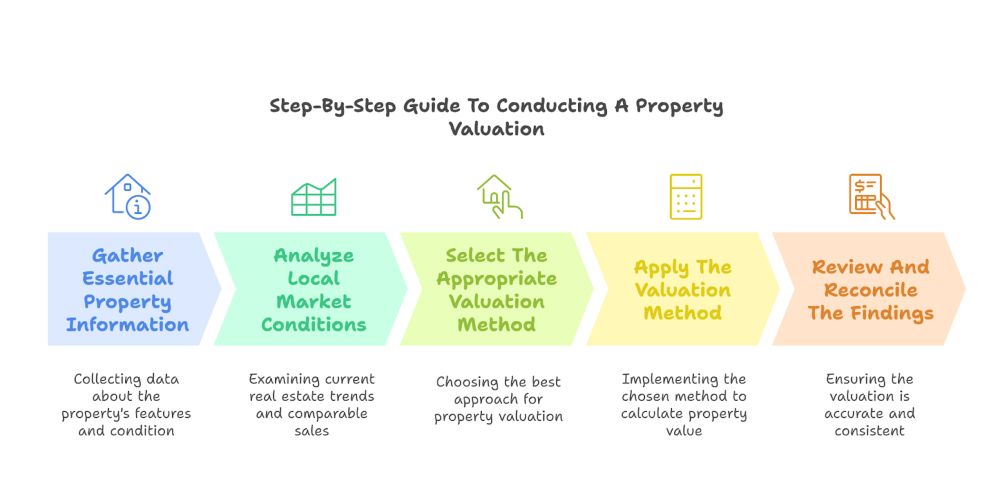 Step-By-Step Guide To Conducting A Property Valuation

Gather Essential Property Information

Analyze Local Market Conditions

Select The Appropriate Valuation Method

Apply The Valuation Method

Review And Reconcile The Findings

Collecting data about the property's features and condition

Examining current real estate trends and comparable sales

Choosing the best approach for property valuation

Implementing the chosen method to calculate property value

Ensuring the valuation is accurate and consistent